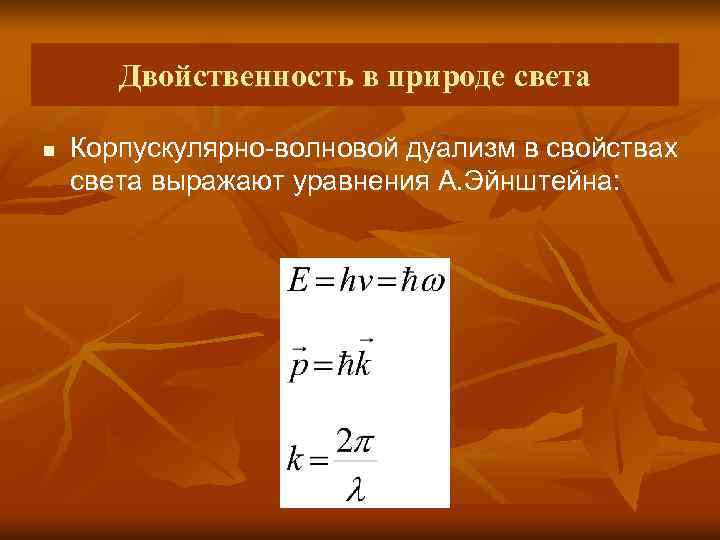 Двойственность в природе света

Корпускулярно-волновой дуализм в свойствах света выражают уравнения А.Эйнштейна:

$E = h\nu = \hbar\omega$

$\vec{p} = \hbar\vec{k}$

$k = \frac{2\pi}{\lambda}$